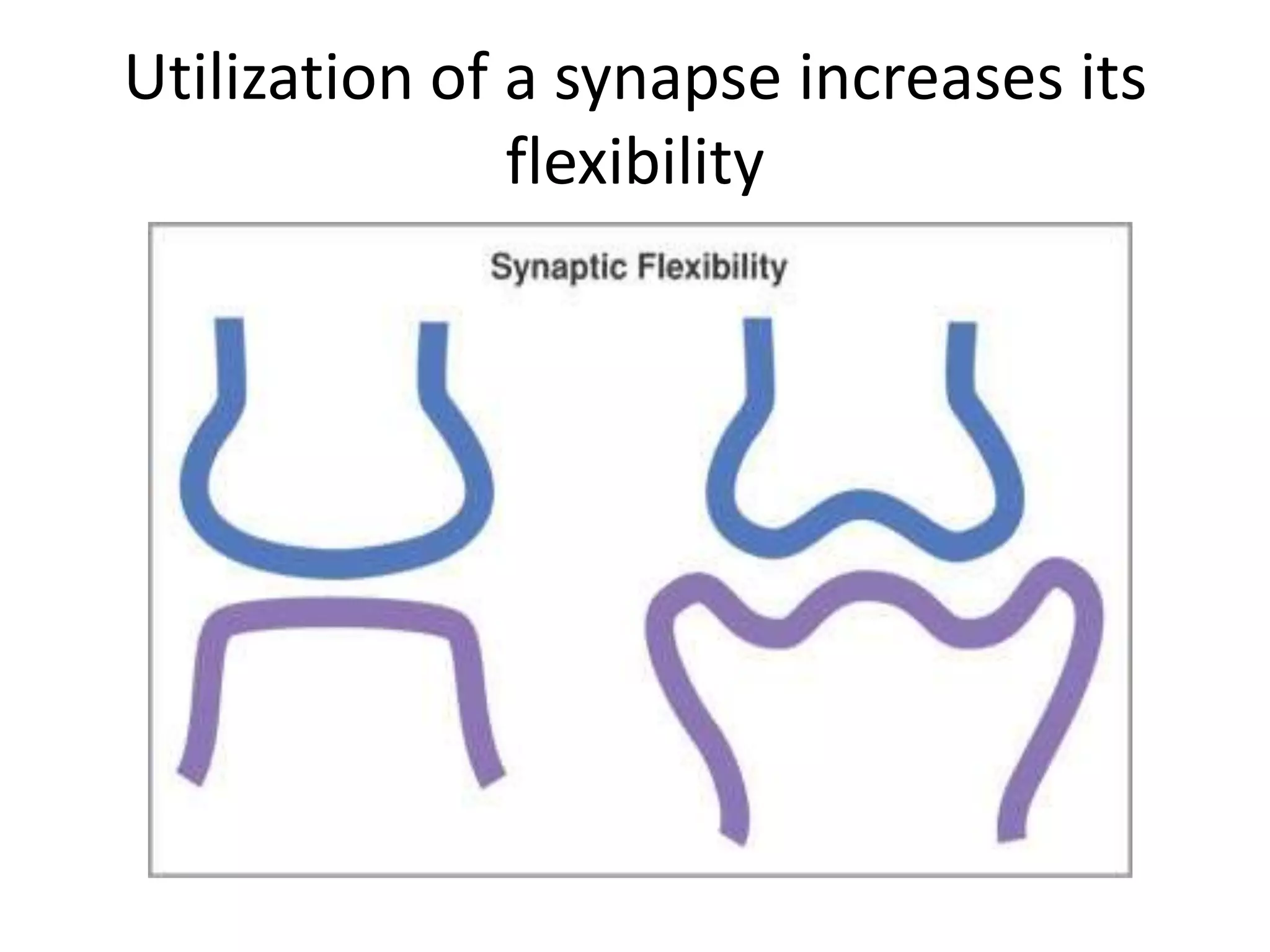 Utilization of a synapse increases its flexibility

Synaptic Flexibility